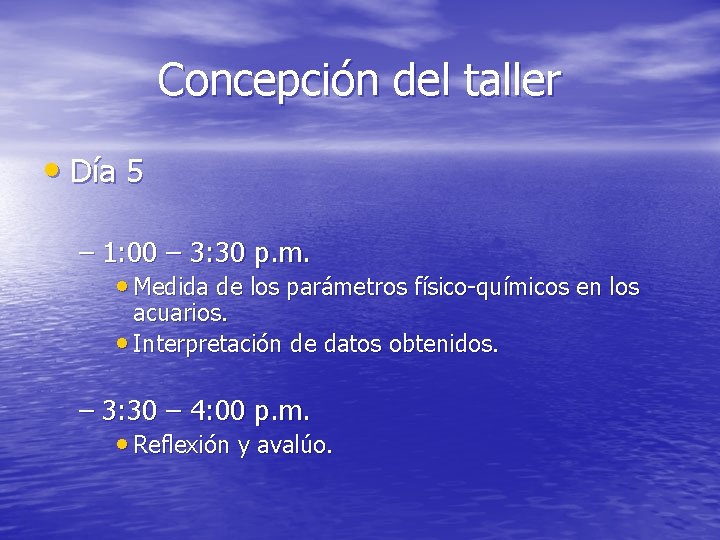 Concepción del taller

• Día 5

– 1:00 – 3:30 p.m.
• Medida de los parámetros físico-químicos en los acuarios.
• Interpretación de datos obtenidos.

– 3:30 – 4:00 p.m.
• Reflexión y avalúo.